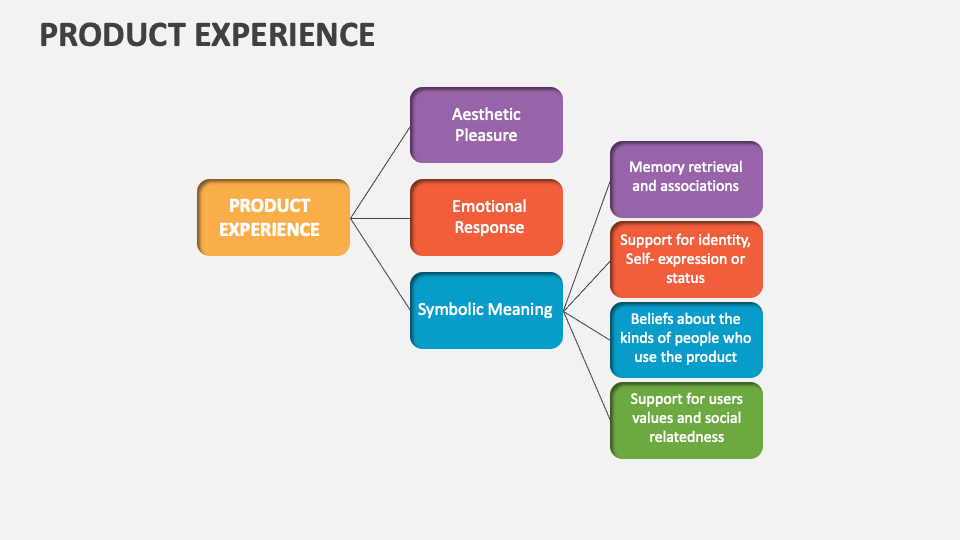 PRODUCT EXPERIENCE

PRODUCT EXPERIENCE

Aesthetic Pleasure

Emotional Response

Symbolic Meaning

Memory retrieval and associations

Support for identity, Self- expression or status

Beliefs about the kinds of people who use the product

Support for users values and social relatedness